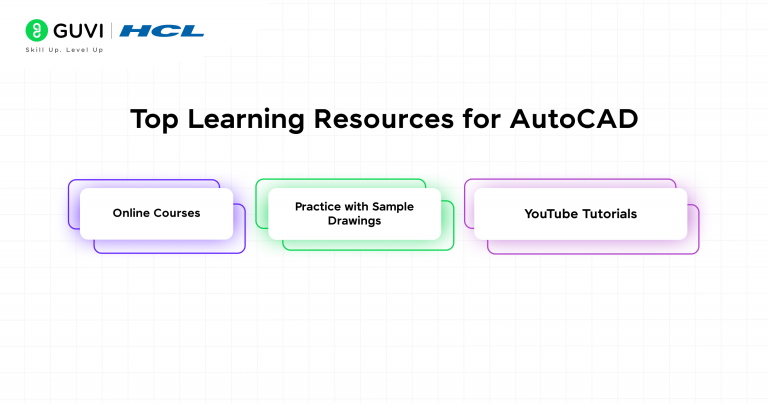 GUVI | HCL
Skill Up. Level Up

Top Learning Resources for AutoCAD

Online Courses

Practice with Sample Drawings

YouTube Tutorials